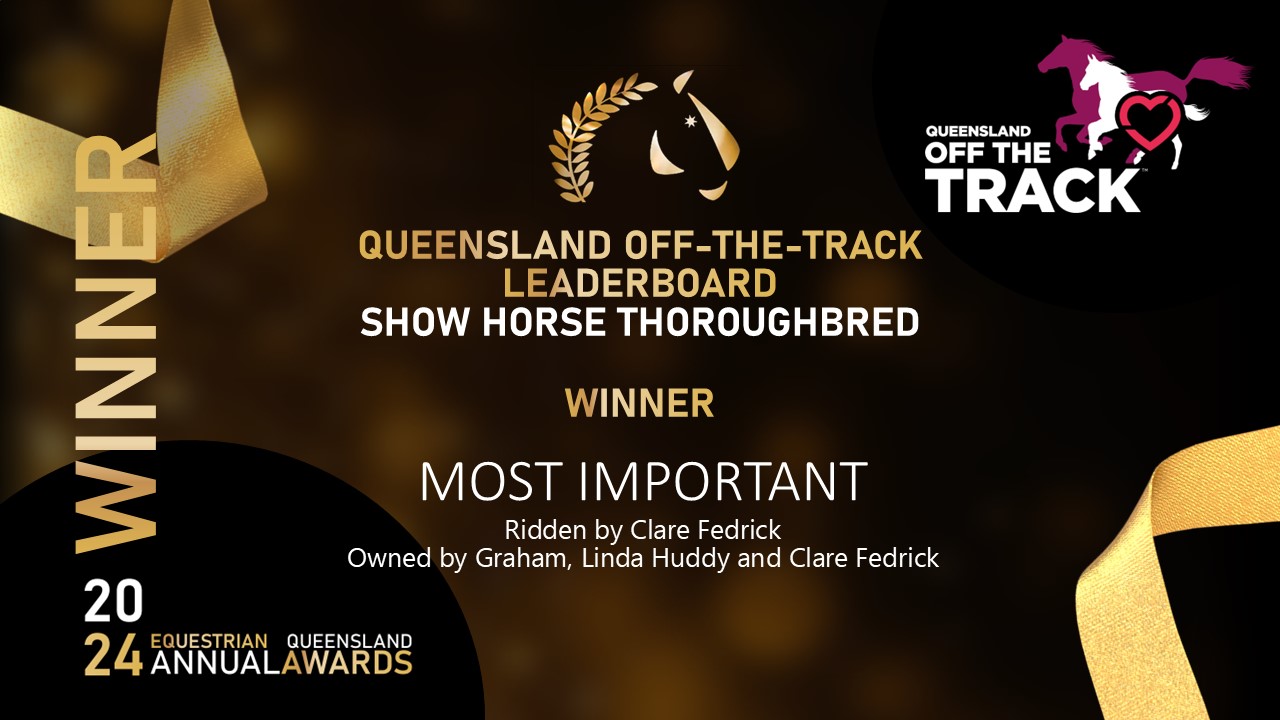 WINNER

QUEENSLAND OFF THE TRACK

QUEENSLAND OFF-THE-TRACK LEADERBOARD
SHOW HORSE THOROUGHBRED

WINNER

MOST IMPORTANT
Ridden by Clare Fedrick
Owned by Graham, Linda Huddy and Clare Fedrick

2024 EQUESTRIAN QUEENSLAND ANNUAL AWARDS